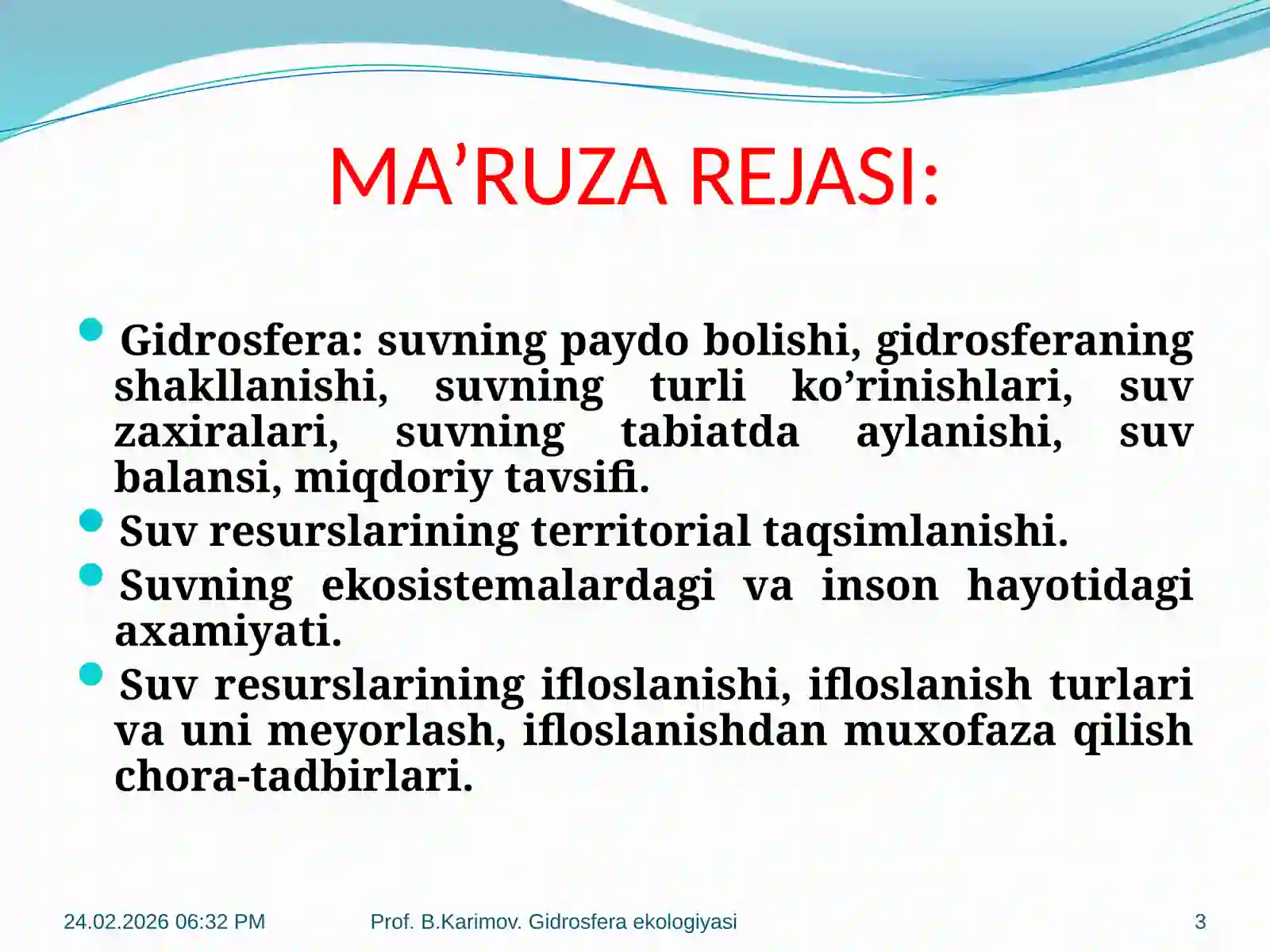 MA’RUZA REJASI:

Gidrosfera: suvning paydo bolishi, gidrosferaning shakllanishi, suvning turli ko’rinishlari, suv zaxiralari, suvning tabiatda aylanishi, suv balansi, miqdoriy tavsifi.

Suv resurslarining territorial taqsimlanishi.

Suvning ekosistemalardagi va inson hayotidagi axamiyati.

Suv resurslarining ifloslanishi, ifloslanish turlari va uni meyorlash, ifloslanishdan muxofaza qilish chora-tadbirlari.

24.02.2026 06:32 PM

Prof. B.Karimov. Gidrosfera ekologiyasi

3